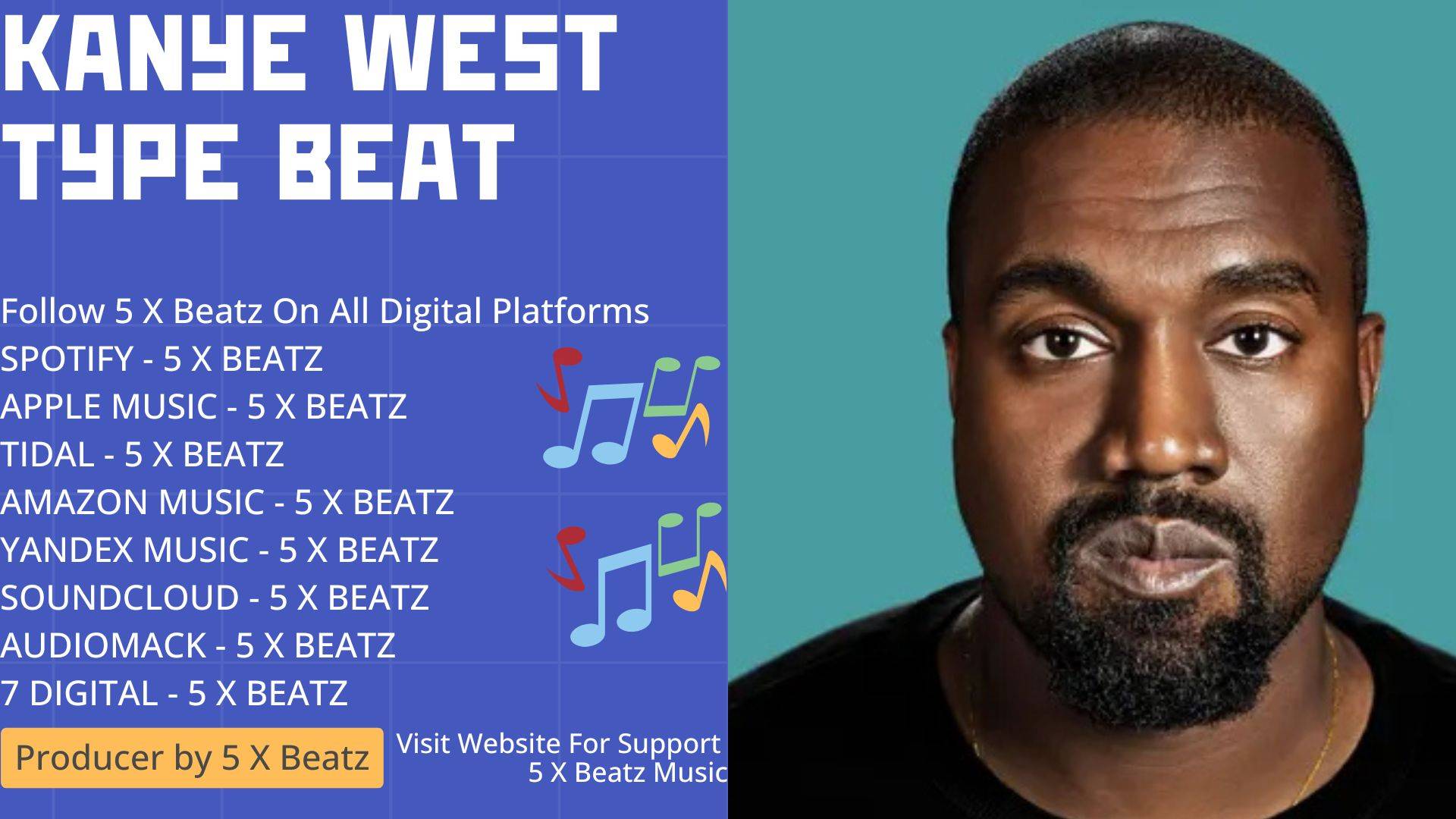 KANYE WEST TYPE BEAT

Follow 5 X Beatz On All Digital Platforms
SPOTIFY - 5 X BEATZ
APPLE MUSIC - 5 X BEATZ
TIDAL - 5 X BEATZ
AMAZON MUSIC - 5 X BEATZ
YANDEX MUSIC - 5 X BEATZ
SOUNDCLOUD - 5 X BEATZ
AUDIOMACK - 5 X BEATZ
7 DIGITAL - 5 X BEATZ

Producer by 5 X Beatz

Visit Website For Support
5 X Beatz Music